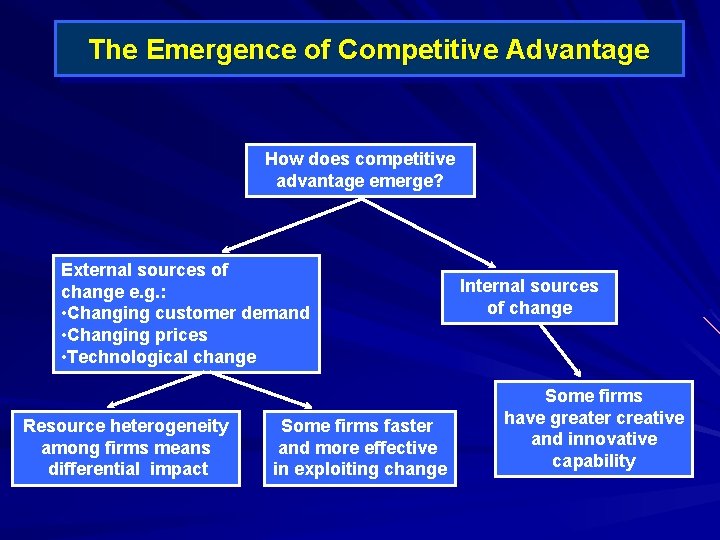 The Emergence of Competitive Advantage

How does competitive advantage emerge?

External sources of change e.g.:
•Changing customer demand
•Changing prices
•Technological change

Internal sources of change

Resource heterogeneity among firms means differential impact

Some firms faster and more effective in exploiting change

Some firms have greater creative and innovative capability